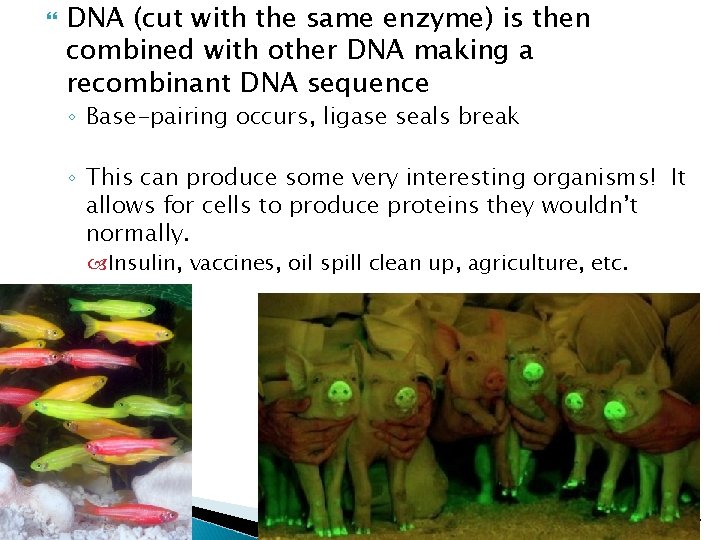 DNA (cut with the same enzyme) is then combined with other DNA making a recombinant DNA sequence

◦ Base-pairing occurs, ligase seals break

◦ This can produce some very interesting organisms! It allows for cells to produce proteins they wouldn't normally.

Insulin, vaccines, oil spill clean up, agriculture, etc.